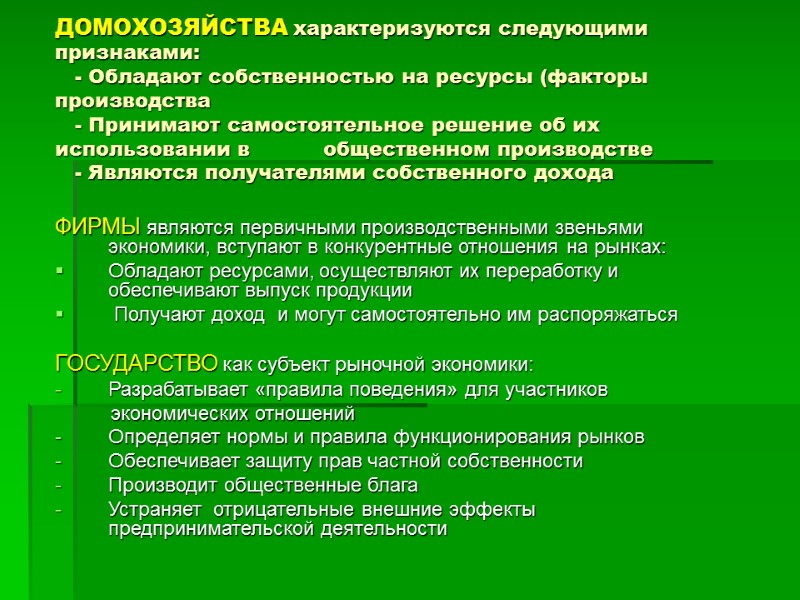 ДОМОХОЗЯЙСТВА характеризуются следующими признаками:
- Обладают собственностью на ресурсы (факторы производства
- Принимают самостоятельное решение об их использовании в общественном производстве
- Являются получателями собственного дохода

ФИРМЫ являются первичными производственными звеньями экономики, вступают в конкурентные отношения на рынках:
▪ Обладают ресурсами, осуществляют их переработку и обеспечивают выпуск продукции
▪ Получают доход и могут самостоятельно им распоряжаться

ГОСУДАРСТВО как субъект рыночной экономики:
- Разрабатывает «правила поведения» для участников экономических отношений
- Определяет нормы и правила функционирования рынков
- Обеспечивает защиту прав частной собственности
- Производит общественные блага
- Устраняет отрицательные внешние эффекты предпринимательской деятельности